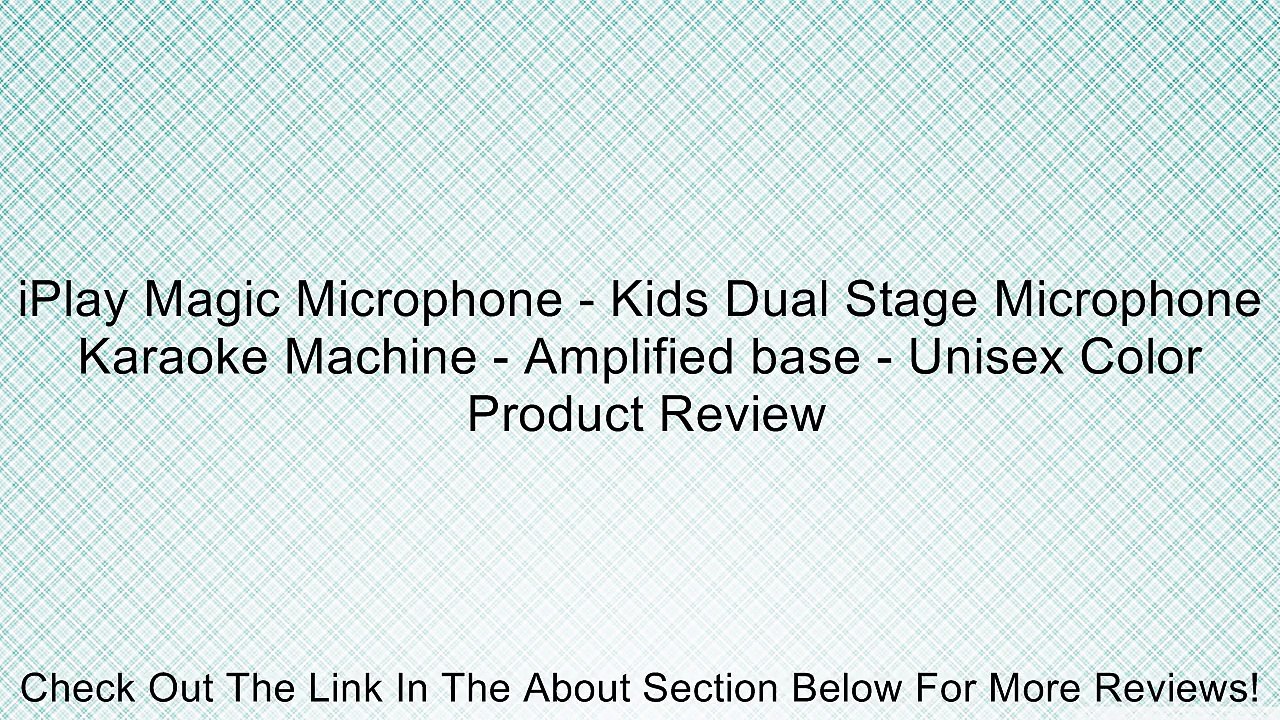 iPlay Magic Microphone - Kids Dual Stage Microphone Karaoke Machine - Amplified base - Unisex Color Product Review

Check Out The Link In The About Section Below For More Reviews!